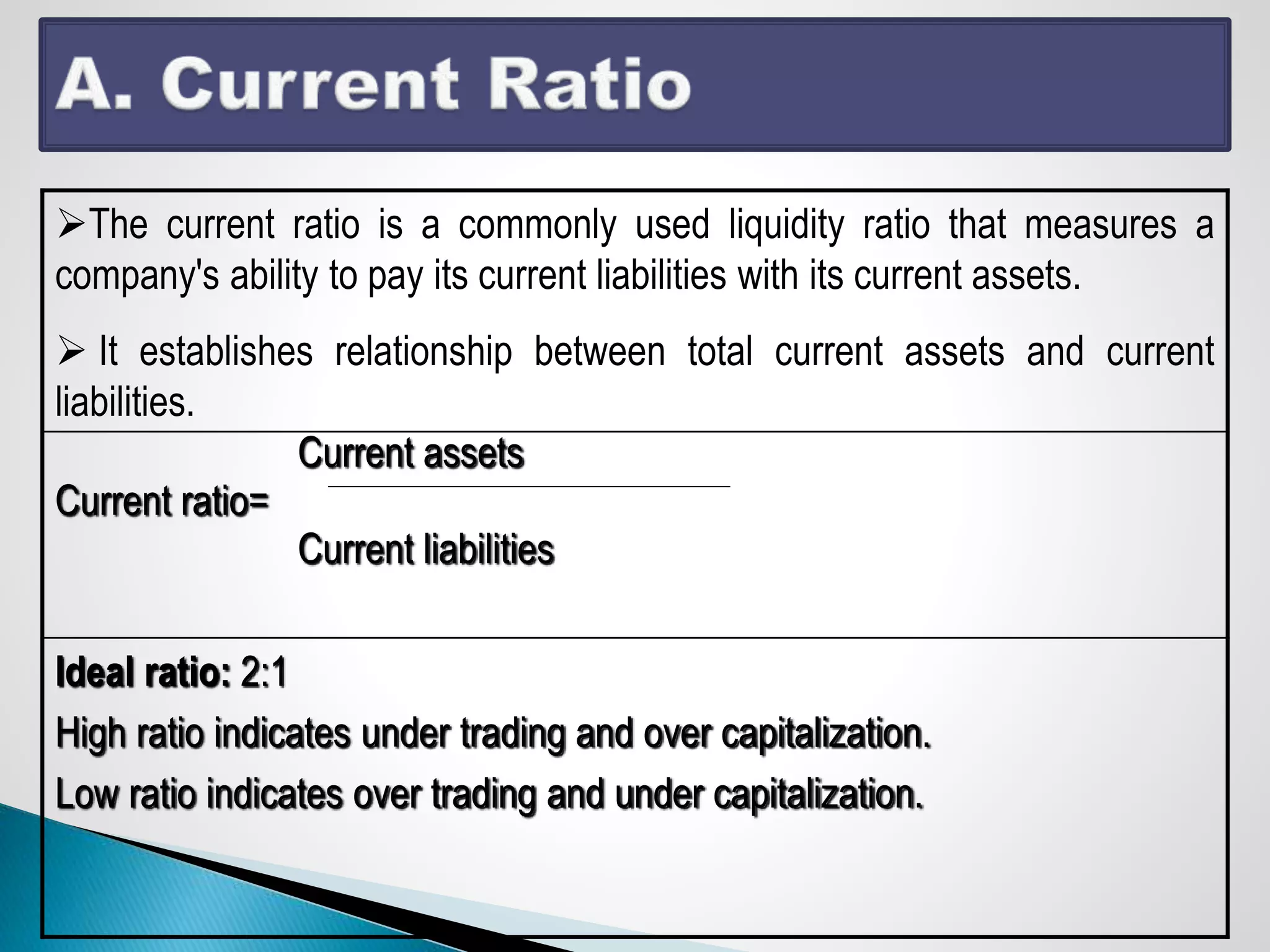 A. Current Ratio

➢The current ratio is a commonly used liquidity ratio that measures a company's ability to pay its current liabilities with its current assets.

➢ It establishes relationship between total current assets and current liabilities.

Current ratio= $\frac{\text{Current assets}}{\text{Current liabilities}}$

Ideal ratio: 2:1

High ratio indicates under trading and over capitalization.

Low ratio indicates over trading and under capitalization.